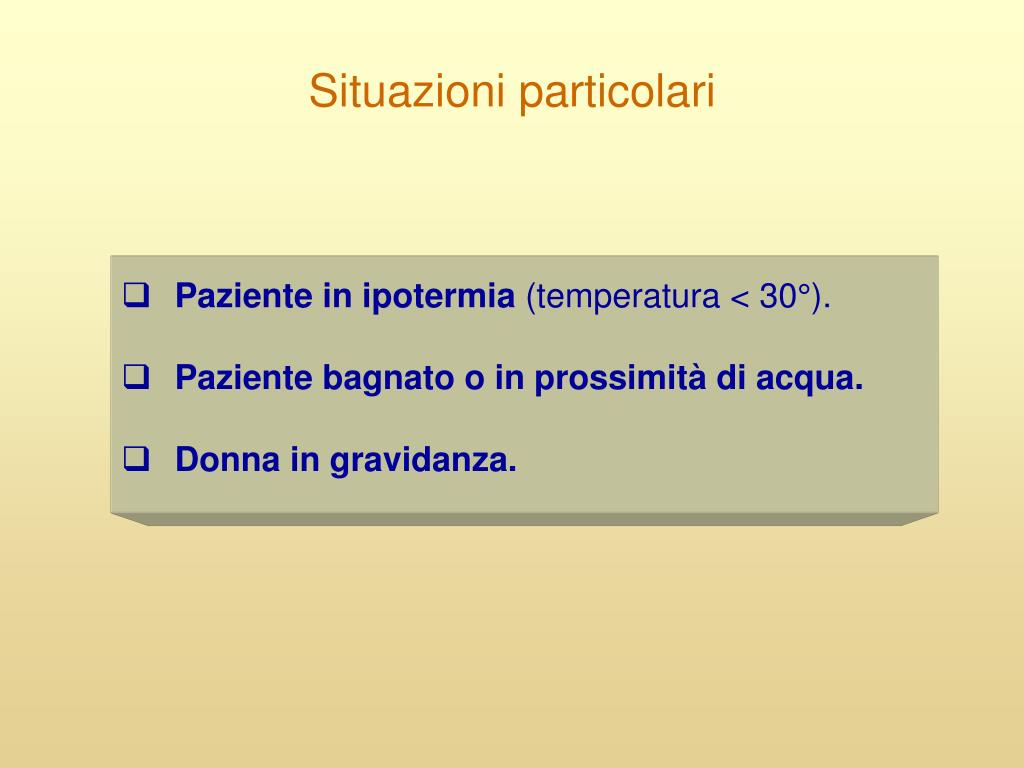 Situazioni particolari

❑ Paziente in ipotermia (temperatura < 30°).

❑ Paziente bagnato o in prossimità di acqua.

❑ Donna in gravidanza.